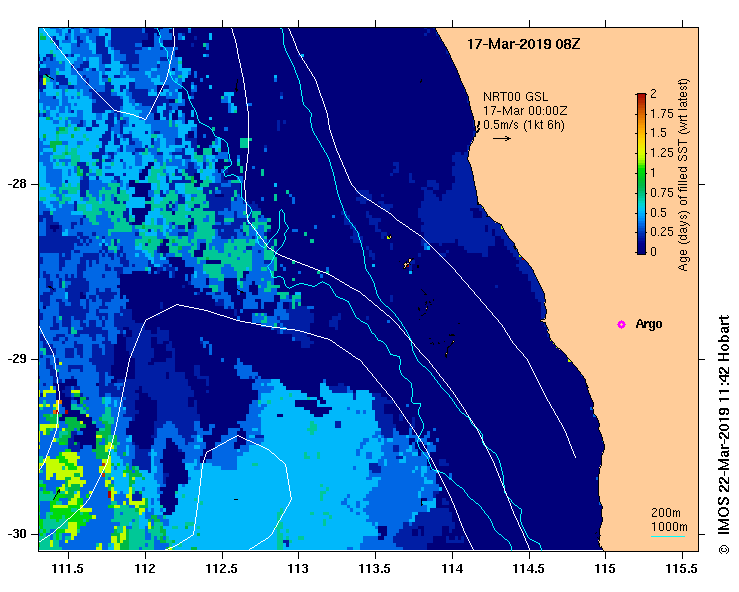 17-Mar-2019 08Z

NRT00 GSL
17-Mar 00:00Z
0.5m/s (1kt 6h)

2
1.75
1.5
1.25
1
0.75
0.5
0.25
0
Age (days) of filled SST (wrt latest)

Argo

200m
1000m

-28
-29
-30

111.5
112
112.5
113
113.5
114
114.5
115
115.5

© IMOS 22-Mar-2019 11:42 Hobart